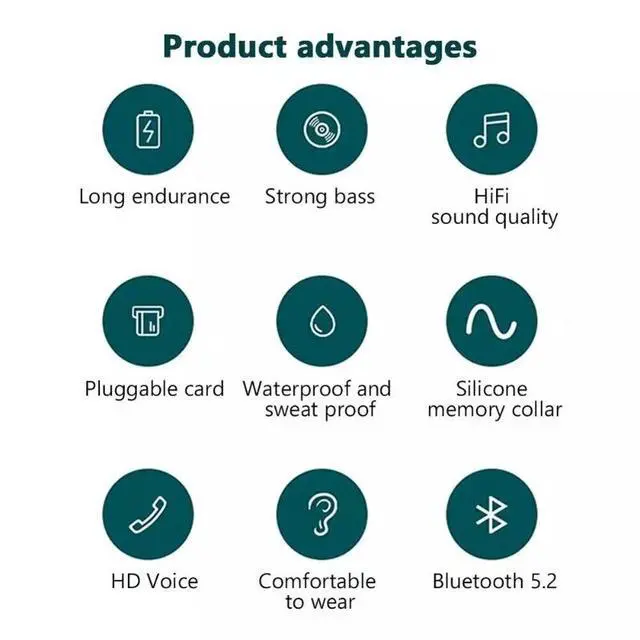 Product advantages

Long endurance

Strong bass

HiFi sound quality

Pluggable card

Waterproof and sweat proof

Silicone memory collar

HD Voice

Comfortable to wear

Bluetooth 5.2